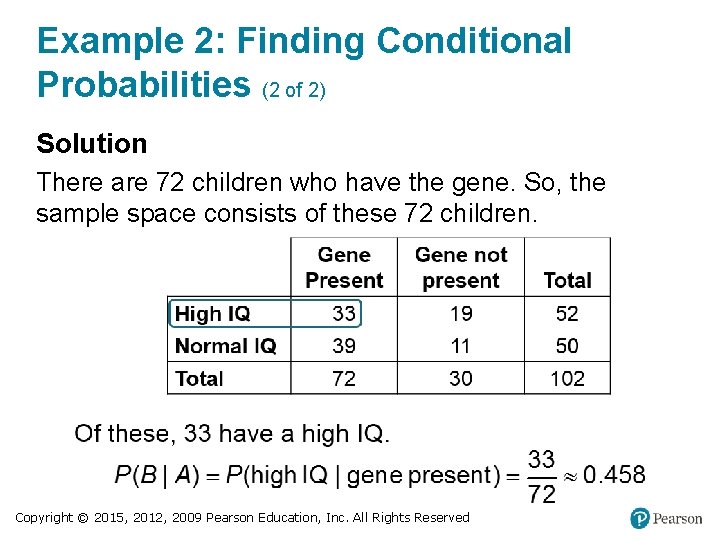 Example 2: Finding Conditional Probabilities (2 of 2)

Solution

There are 72 children who have the gene. So, the sample space consists of these 72 children.

| | Gene Present | Gene not present | Total |
|---|---|---|---|
| High IQ | 33 | 19 | 52 |
| Normal IQ | 39 | 11 | 50 |
| Total | 72 | 30 | 102 |

Of these, 33 have a high IQ.

$P(B \mid A) = P(\text{high IQ} \mid \text{gene present}) = \frac{33}{72} \approx 0.458$

Copyright © 2015, 2012, 2009 Pearson Education, Inc. All Rights Reserved

Pearson